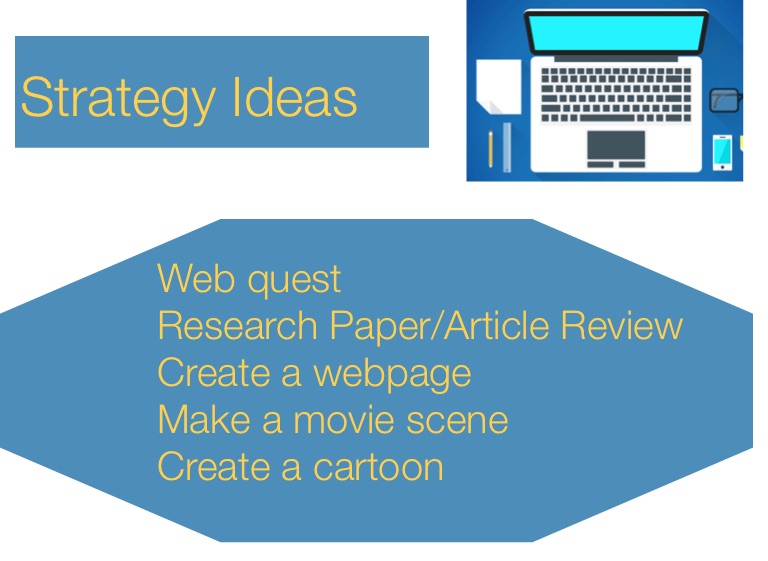 Strategy Ideas

Web quest
Research Paper/Article Review
Create a webpage
Make a movie scene
Create a cartoon